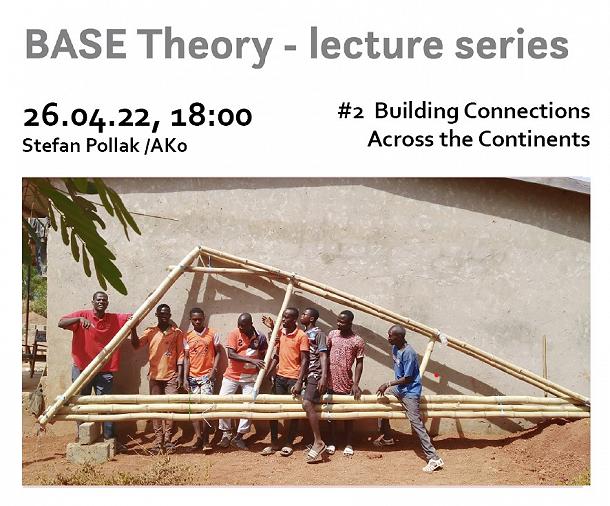 BASE Theory - lecture series

26.04.22, 18:00
Stefan Pollak /AKo

#2 Building Connections
Across the Continents